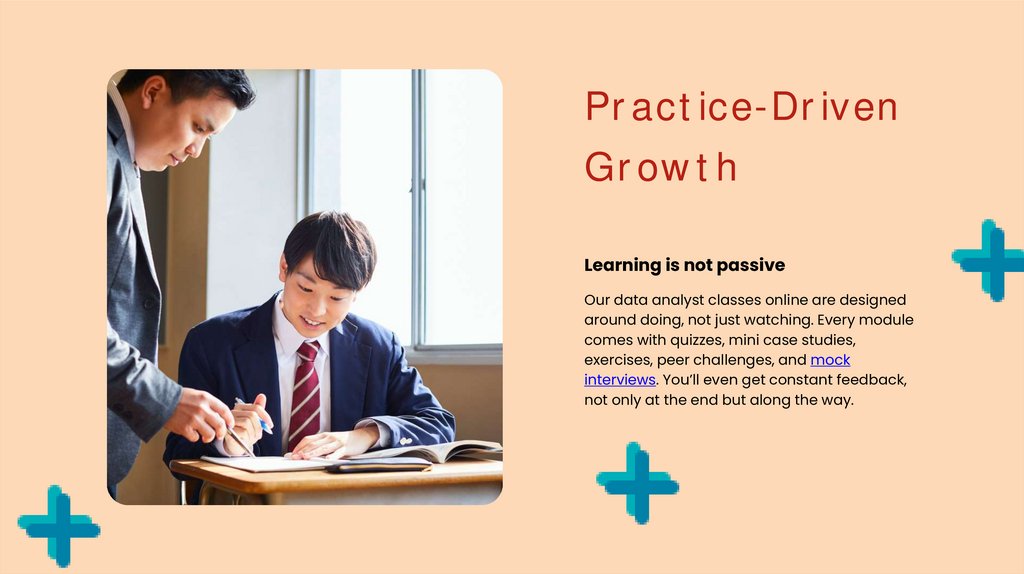 Practice-Driven Growth

Learning is not passive

Our data analyst classes online are designed around doing, not just watching. Every module comes with quizzes, mini case studies, exercises, peer challenges, and mock interviews. You'll even get constant feedback, not only at the end but along the way.